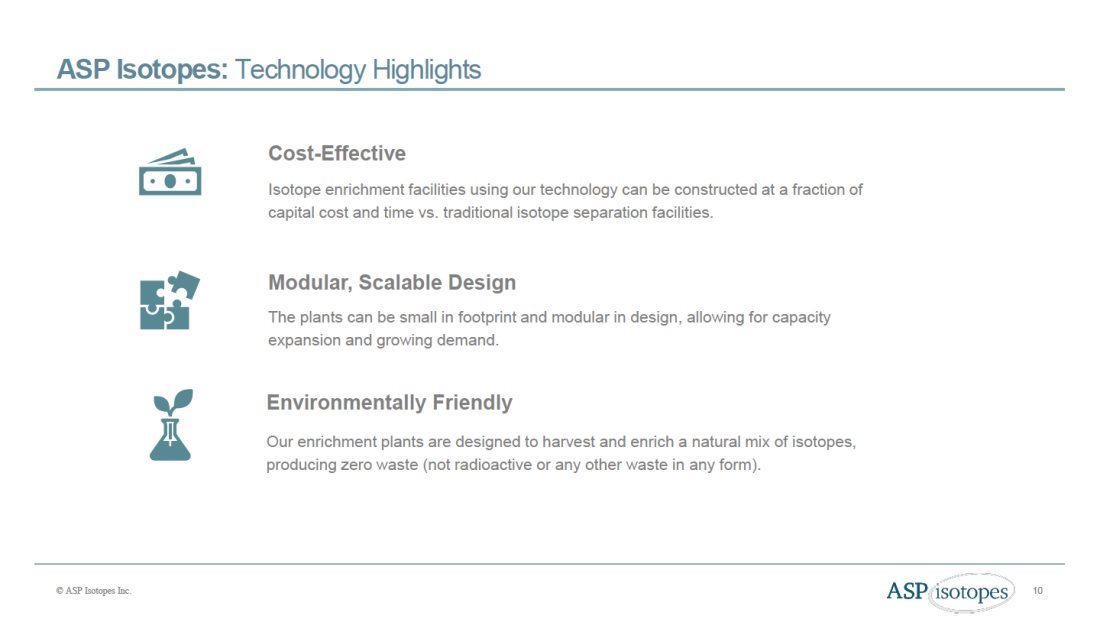 ASP Isotopes: Technology Highlights

Cost-Effective

Isotope enrichment facilities using our technology can be constructed at a fraction of capital cost and time vs. traditional isotope separation facilities.

Modular, Scalable Design

The plants can be small in footprint and modular in design, allowing for capacity expansion and growing demand.

Environmentally Friendly

Our enrichment plants are designed to harvest and enrich a natural mix of isotopes, producing zero waste (not radioactive or any other waste in any form).

© ASP Isotopes Inc.

ASP isotopes

10